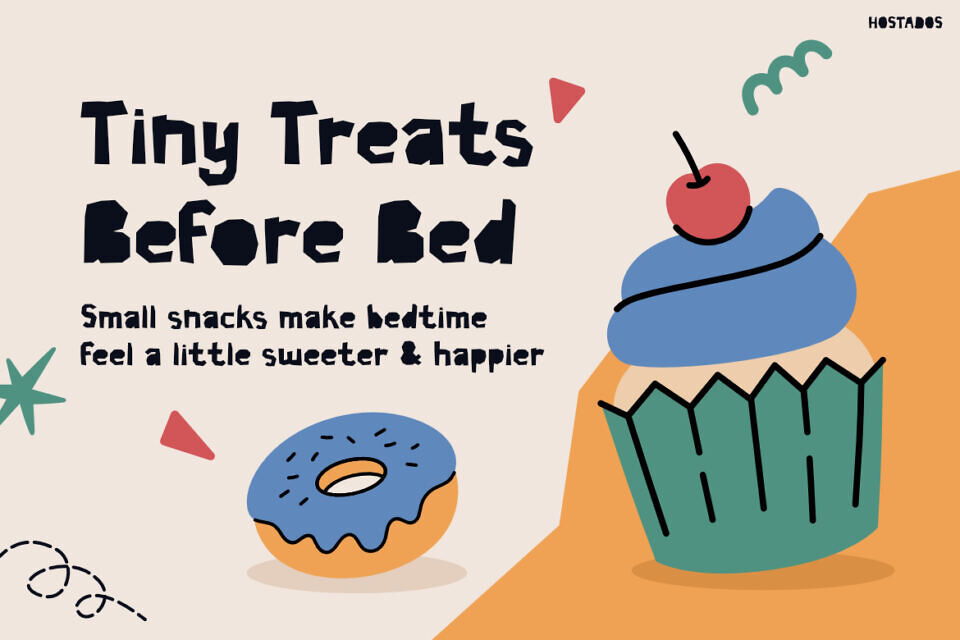 HOSTADOS

Tiny Treats Before Bed

Small snacks make bedtime feel a little sweeter & happier